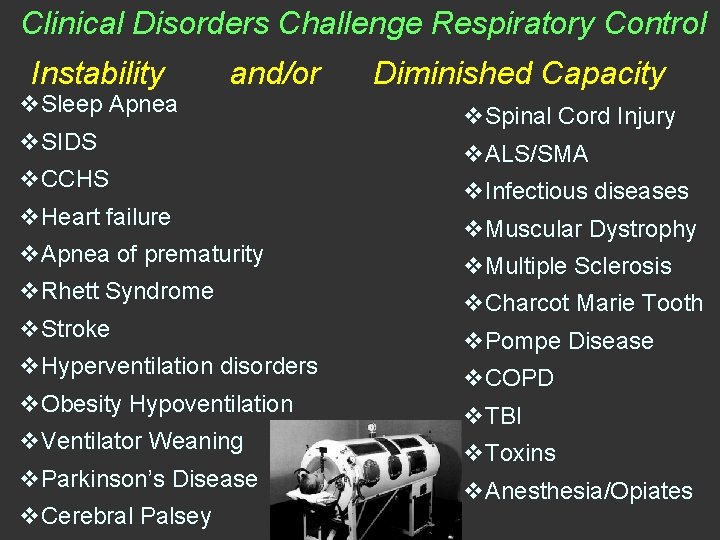 Clinical Disorders Challenge Respiratory Control

Instability and/or Diminished Capacity

❖Sleep Apnea
❖SIDS
❖CCHS
❖Heart failure
❖Apnea of prematurity
❖Rhett Syndrome
❖Stroke
❖Hyperventilation disorders
❖Obesity Hypoventilation
❖Ventilator Weaning
❖Parkinson's Disease
❖Cerebral Palsey

❖Spinal Cord Injury
❖ALS/SMA
❖Infectious diseases
❖Muscular Dystrophy
❖Multiple Sclerosis
❖Charcot Marie Tooth
❖Pompe Disease
❖COPD
❖TBI
❖Toxins
❖Anesthesia/Opiates